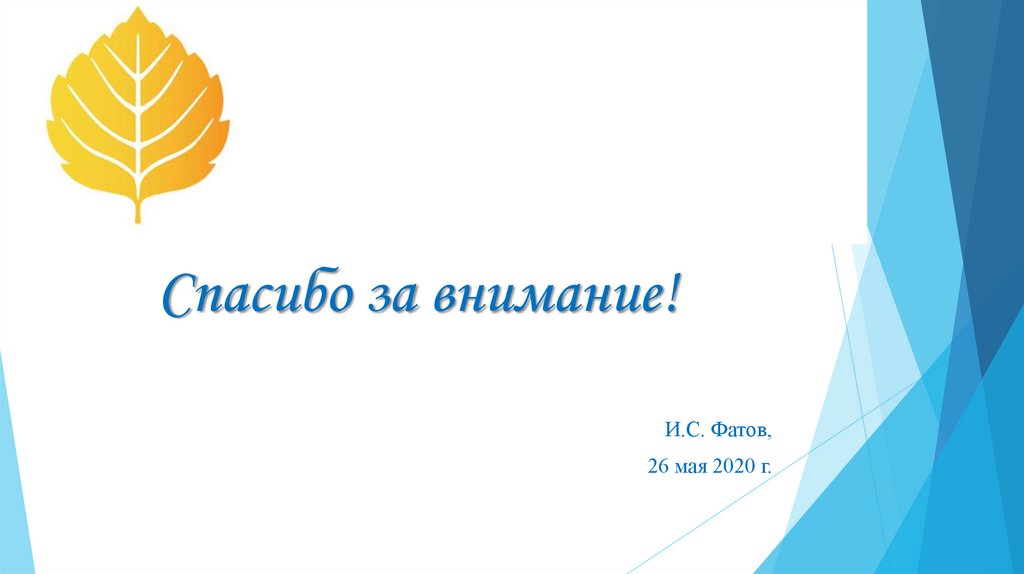 Спасибо за внимание!

И.С. Фатов,

26 мая 2020 г.